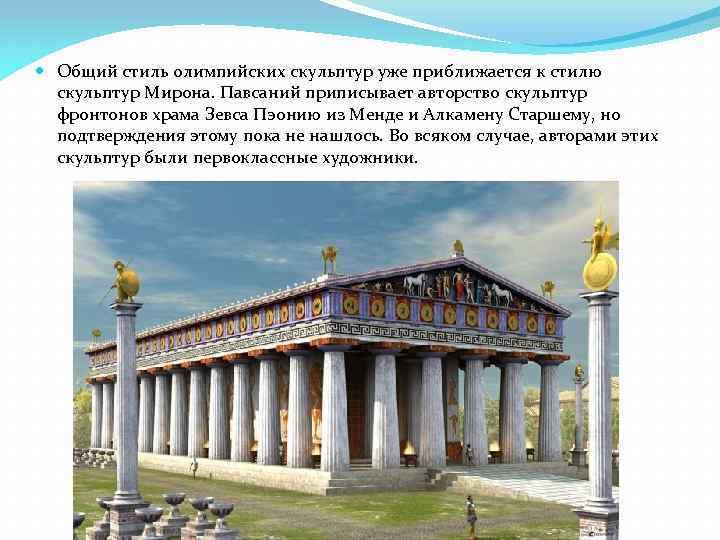 Общий стиль олимпийских скульптур уже приближается к стилю скульптур Мирона. Павсаний приписывает авторство скульптур фронтонов храма Зевса Пэонию из Менде и Алкамену Старшему, но подтверждения этому пока не нашлось. Во всяком случае, авторами этих скульптур были первоклассные художники.